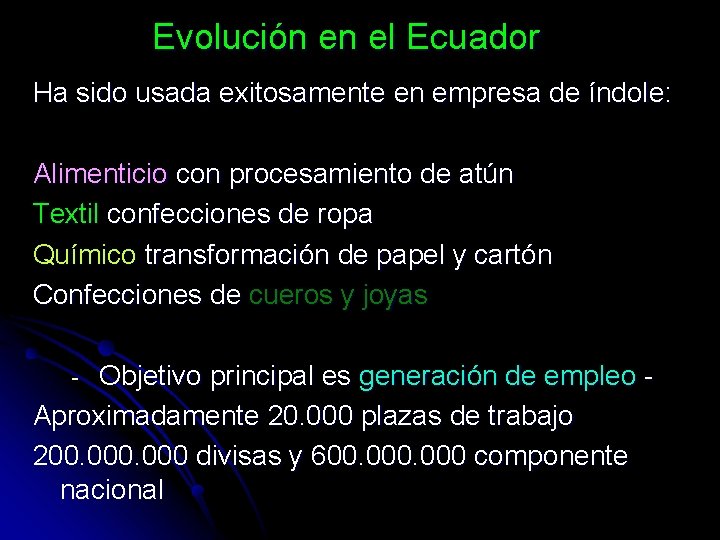 Evolución en el Ecuador

Ha sido usada exitosamente en empresa de índole:

Alimenticio con procesamiento de atún
Textil confecciones de ropa
Químico transformación de papel y cartón
Confecciones de cueros y joyas

- Objetivo principal es generación de empleo -
Aproximadamente 20.000 plazas de trabajo
200.000.000 divisas y 600.000.000 componente nacional